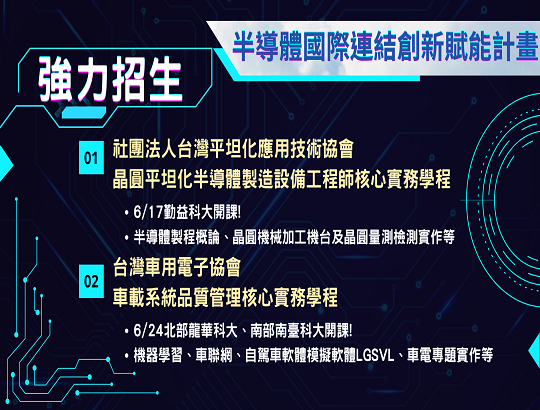 半導體國際連結創新賦能計畫

強力招生

01 社團法人台灣平坦化應用技術協會
晶圓平坦化半導體製造設備工程師核心實務學程

• 6/17勤益科大開課!
• 半導體製程概論、晶圓機械加工機台及晶圓量測檢測實作等

02 台灣車用電子協會
車載系統品質管理核心實務學程

• 6/24北部龍華科大、南部南臺科大開課!
• 機器學習、車聯網、自駕車軟體模擬軟體LGSVL、車電專題實作等